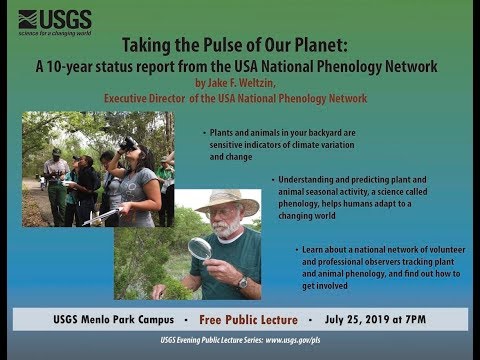 USGS
science for a changing world

Taking the Pulse of Our Planet:
A 10-year status report from the USA National Phenology Network
by Jake F. Weltzin,
Executive Director of the USA National Phenology Network

• Plants and animals in your backyard are sensitive indicators of climate variation and change

• Understanding and predicting plant and animal seasonal activity, a science called phenology, helps humans adapt to a changing world

• Learn about a national network of volunteer and professional observers tracking plant and animal phenology, and find out how to get involved

USGS Menlo Park Campus • Free Public Lecture • July 25, 2019 at 7PM

USGS Evening Public Lecture Series: www.usgs.gov/pls